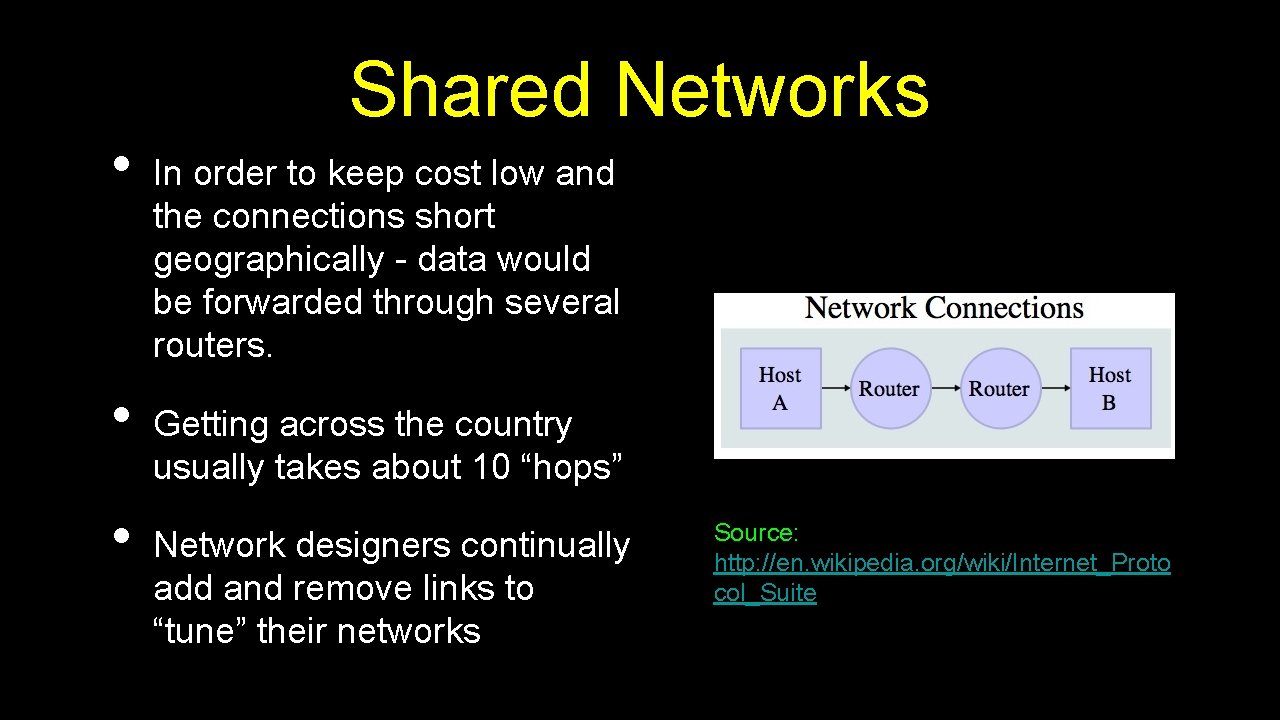 Shared Networks

• In order to keep cost low and the connections short geographically - data would be forwarded through several routers.

• Getting across the country usually takes about 10 “hops”

• Network designers continually add and remove links to “tune” their networks

Network Connections

Host A

Router

Router

Host B

Source: http://en.wikipedia.org/wiki/Internet_Protocol_Suite